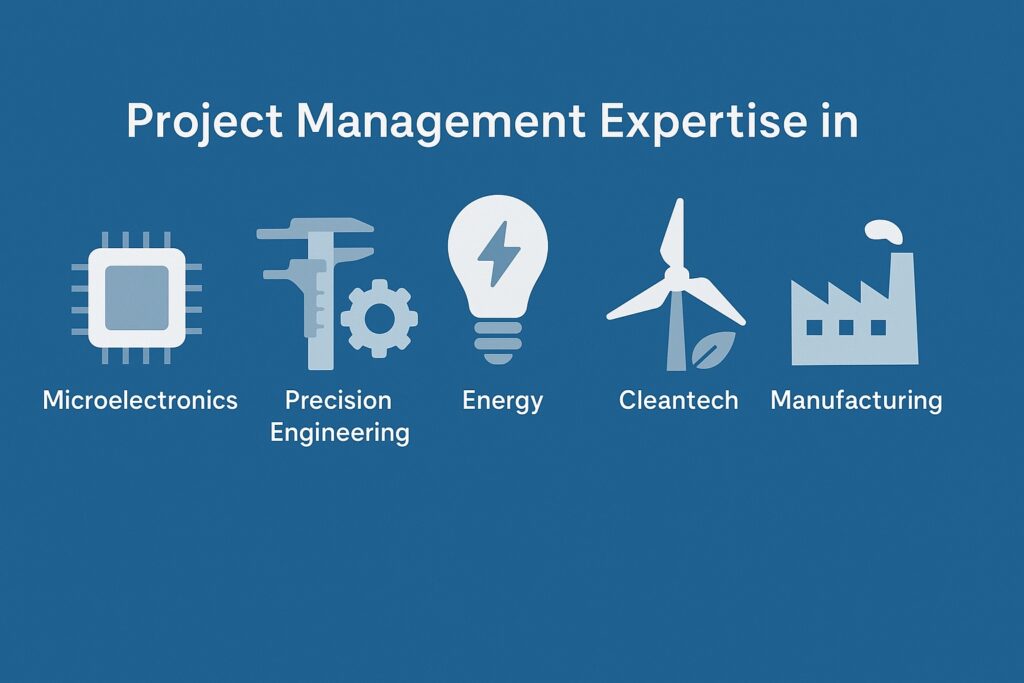 Project Management Expertise in

Microelectronics

Precision Engineering

Energy

Cleantech

Manufacturing